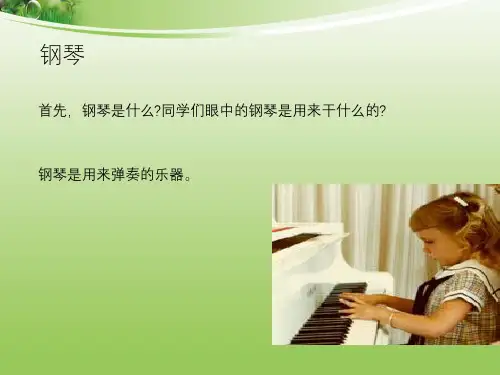 钢琴

首先，钢琴是什么?同学们眼中的钢琴是用来干什么的?

钢琴是用来弹奏的乐器。